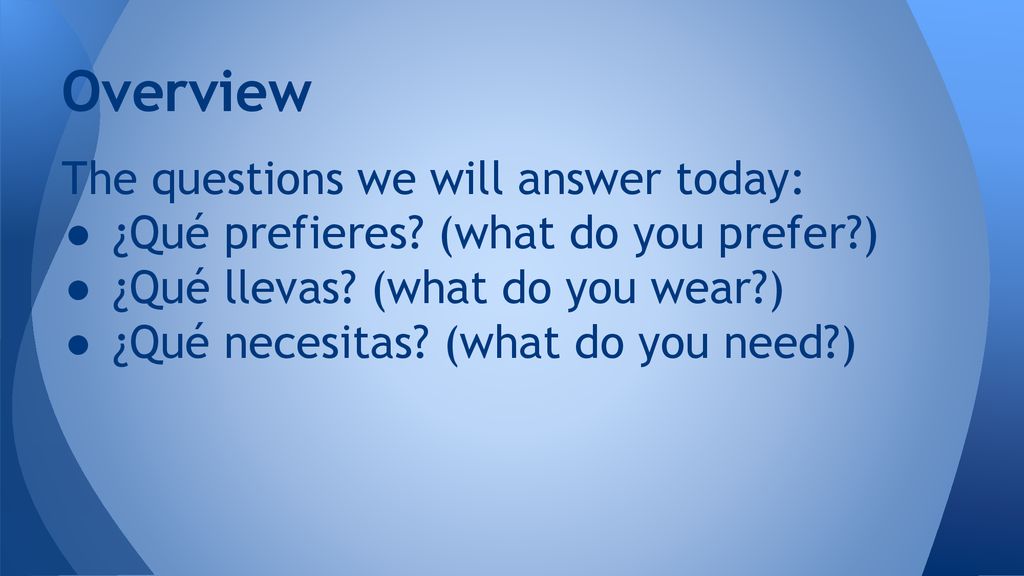 Overview

The questions we will answer today:
● ¿Qué prefieres? (what do you prefer?)
● ¿Qué llevas? (what do you wear?)
● ¿Qué necesitas? (what do you need?)